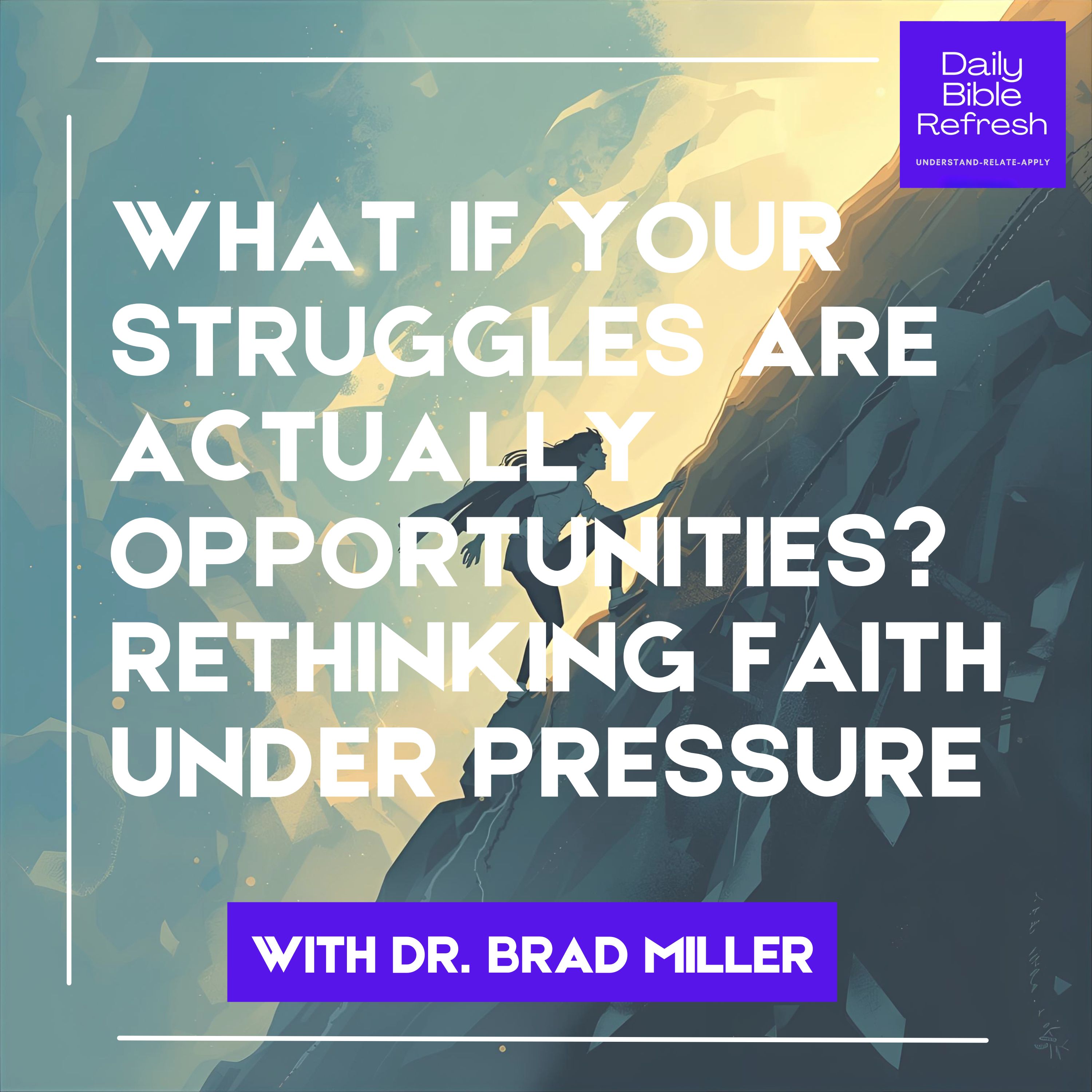 Daily Bible Refresh

UNDERSTAND-RELATE-APPLY

WHAT IF YOUR STRUGGLES ARE ACTUALLY OPPORTUNITIES? RETHINKING FAITH UNDER PRESSURE

WITH DR. BRAD MILLER